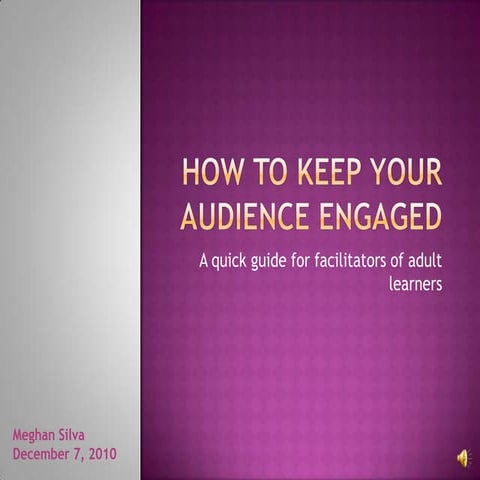 HOW TO KEEP YOUR AUDIENCE ENGAGED

A quick guide for facilitators of adult learners

Meghan Silva
December 7, 2010